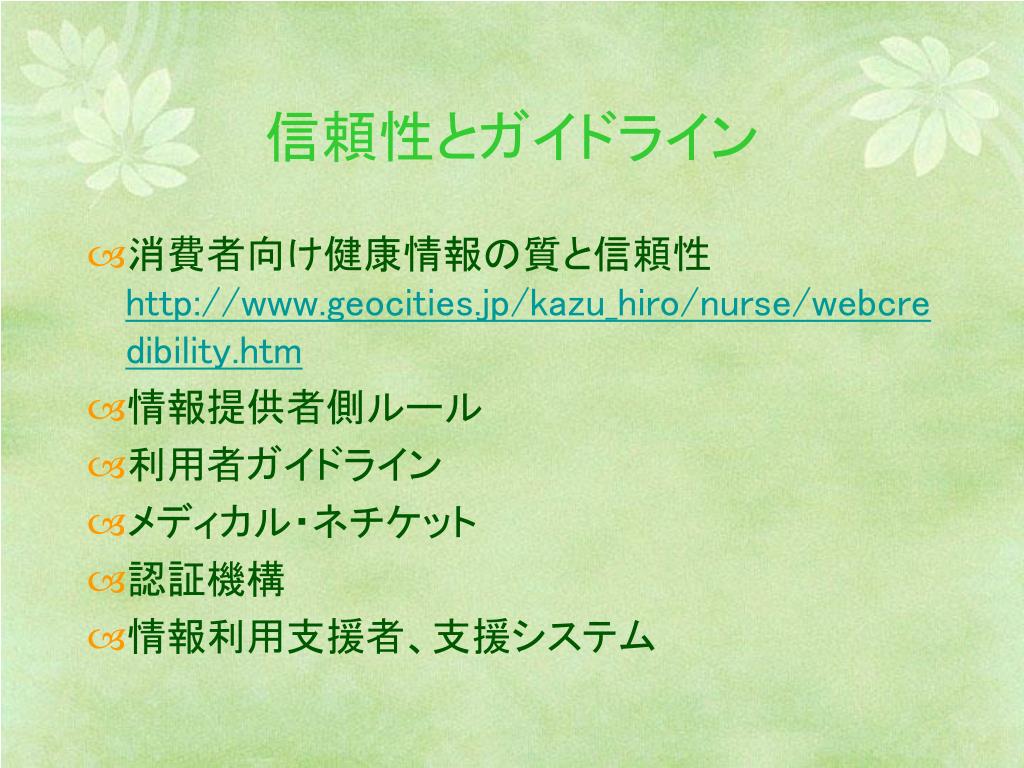 信頼性とガイドライン

消費者向け健康情報の質と信頼性 http://www.geocities.jp/kazu_hiro/nurse/webcredibility.htm

情報提供者側ルール

利用者ガイドライン

メディカル・ネチケット

認証機構

情報利用支援者、支援システム